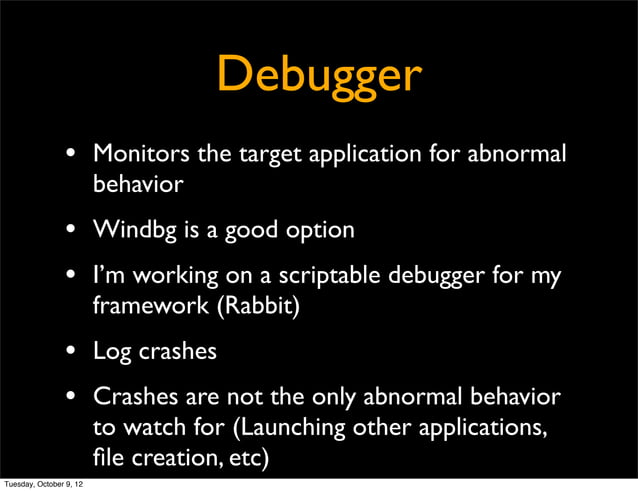 Debugger

• Monitors the target application for abnormal behavior

• Windbg is a good option

• I'm working on a scriptable debugger for my framework (Rabbit)

• Log crashes

• Crashes are not the only abnormal behavior to watch for (Launching other applications, file creation, etc)

Tuesday, October 9, 12